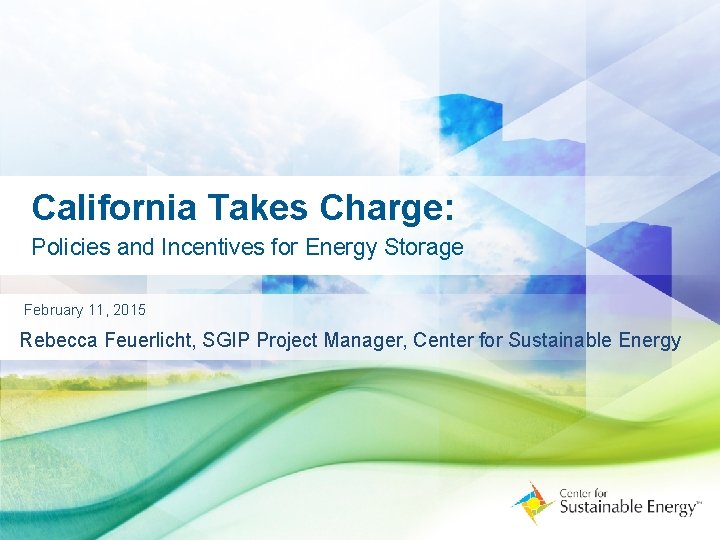 California Takes Charge:
Policies and Incentives for Energy Storage

February 11, 2015

Rebecca Feuerlicht, SGIP Project Manager, Center for Sustainable Energy

Center for Sustainable Energy™